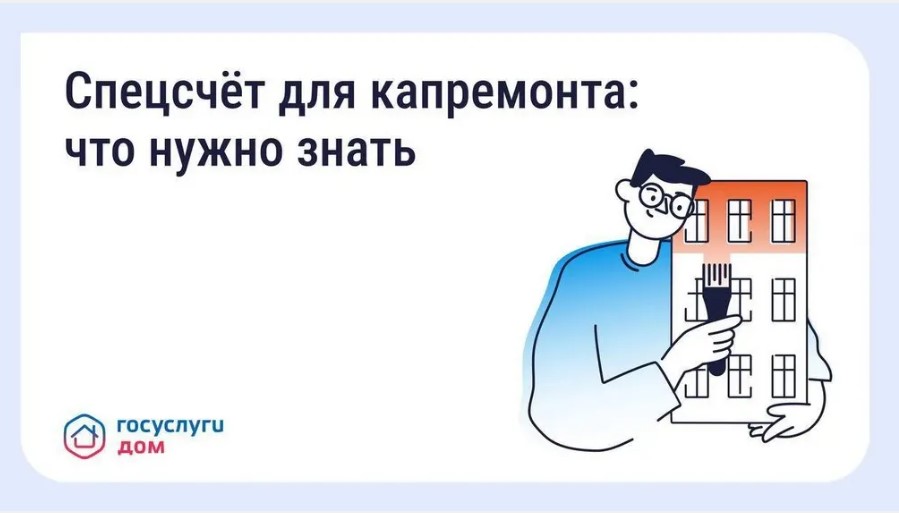 Спецсчёт для капремонта: что нужно знать

госуслуги
дом